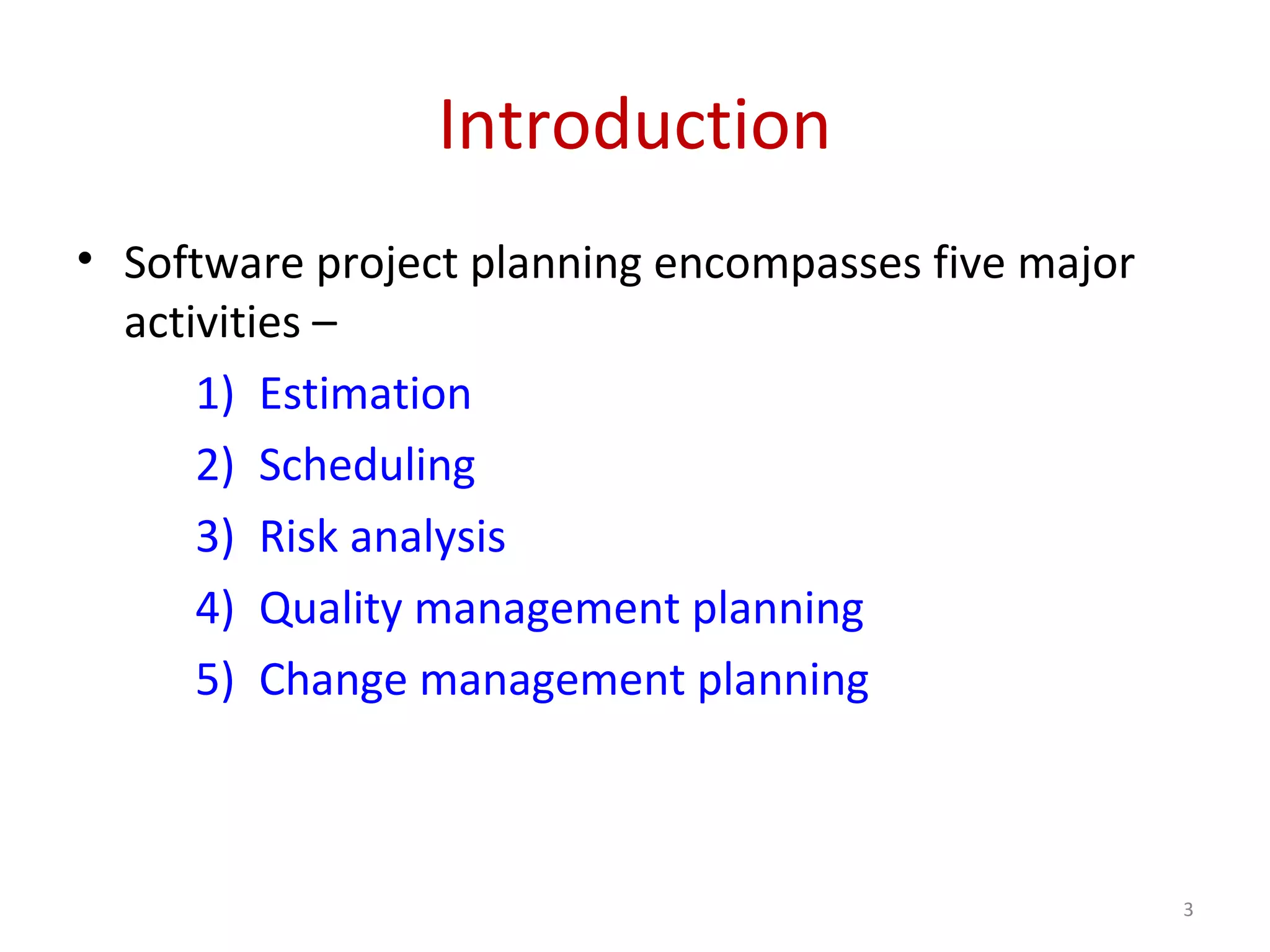 Introduction

• Software project planning encompasses five major activities –

1) Estimation
2) Scheduling
3) Risk analysis
4) Quality management planning
5) Change management planning

3